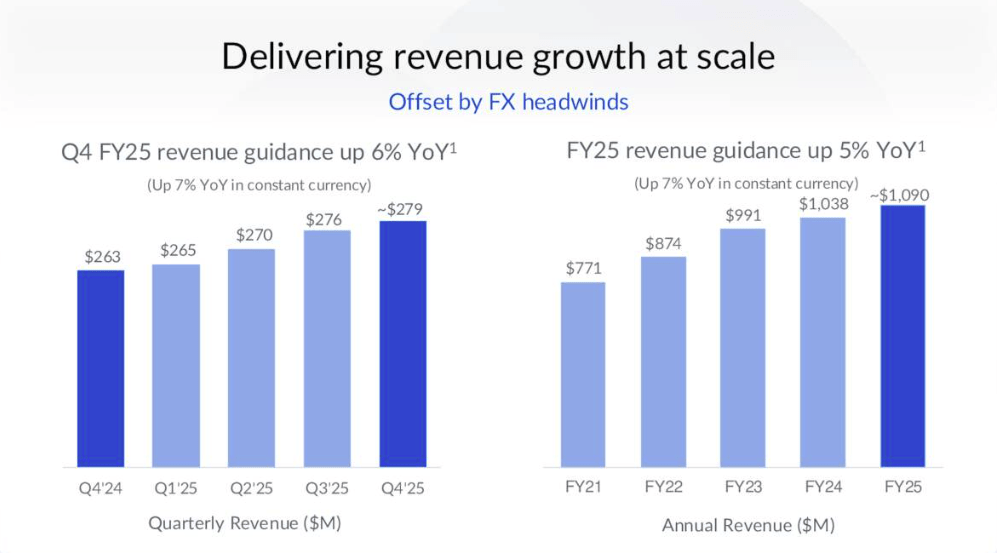 Delivering revenue growth at scale

Offset by FX headwinds

Q4 FY25 revenue guidance up 6% YoY$^1$

(Up 7% YoY in constant currency)

$263 $265 $270 $276 ~$279

Q4'24 Q1'25 Q2'25 Q3'25 Q4'25

Quarterly Revenue ($M)

FY25 revenue guidance up 5% YoY$^1$

(Up 7% YoY in constant currency)

$771 $874 $991 $1,038 ~$1,090

FY21 FY22 FY23 FY24 FY25

Annual Revenue ($M)